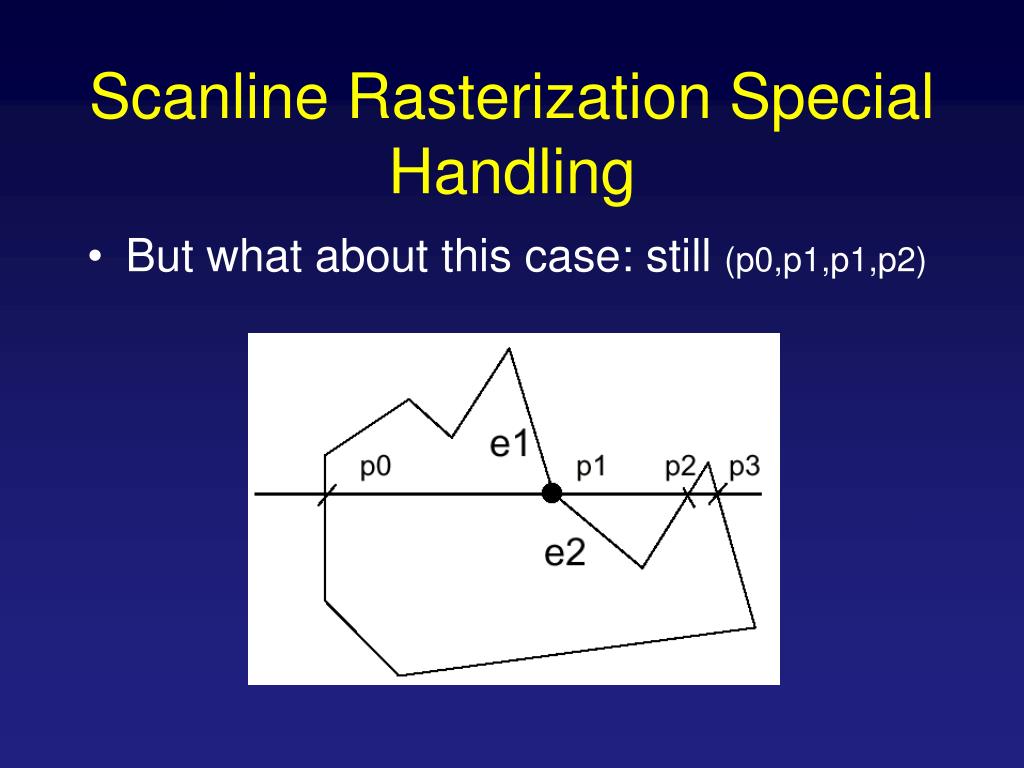 Scanline Rasterization Special Handling

• But what about this case: still (p0,p1,p1,p2)

e1
p0
p1
p2
p3
e2